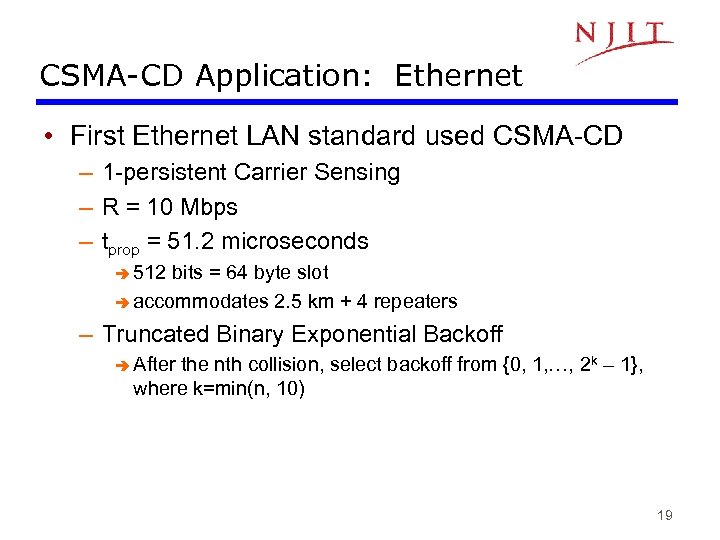 NJIT

CSMA-CD Application: Ethernet

• First Ethernet LAN standard used CSMA-CD
– 1-persistent Carrier Sensing
– R = 10 Mbps
– $t_{prop}$ = 51.2 microseconds
➔ 512 bits = 64 byte slot
➔ accommodates 2.5 km + 4 repeaters
– Truncated Binary Exponential Backoff
➔ After the nth collision, select backoff from {0, 1,…, $2^k$ – 1}, where k=min(n, 10)

19